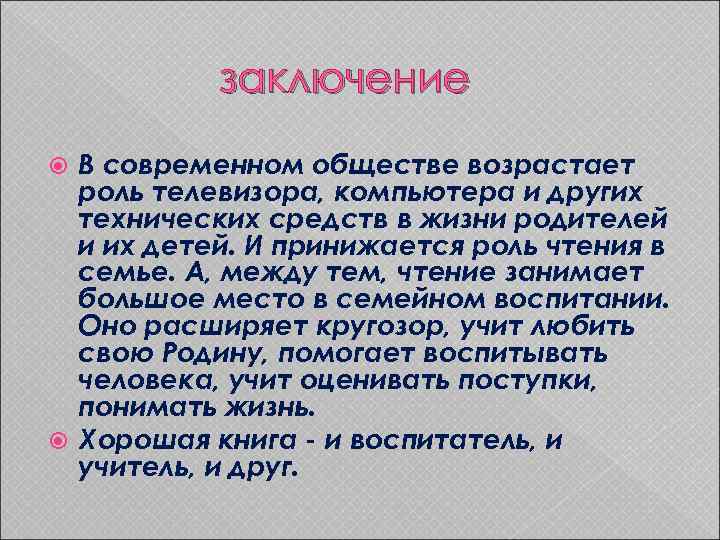 заключение

В современном обществе возрастает роль телевизора, компьютера и других технических средств в жизни родителей и их детей. И принижается роль чтения в семье. А, между тем, чтение занимает большое место в семейном воспитании. Оно расширяет кругозор, учит любить свою Родину, помогает воспитывать человека, учит оценивать поступки, понимать жизнь.

Хорошая книга - и воспитатель, и учитель, и друг.